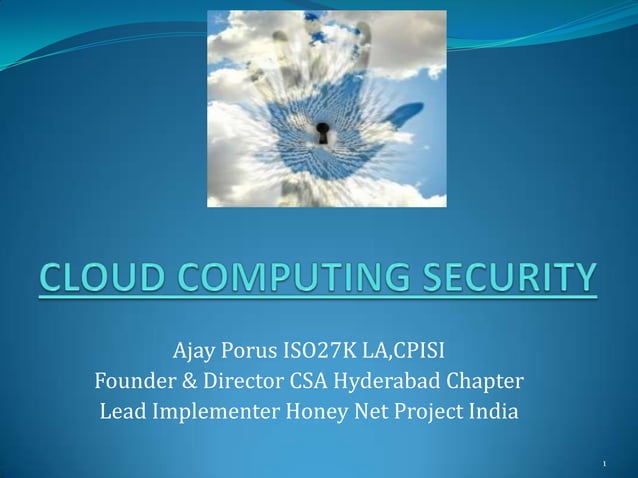 CLOUD COMPUTING SECURITY

Ajay Porus ISO27K LA,CPISI
Founder & Director CSA Hyderabad Chapter
Lead Implementer Honey Net Project India

1